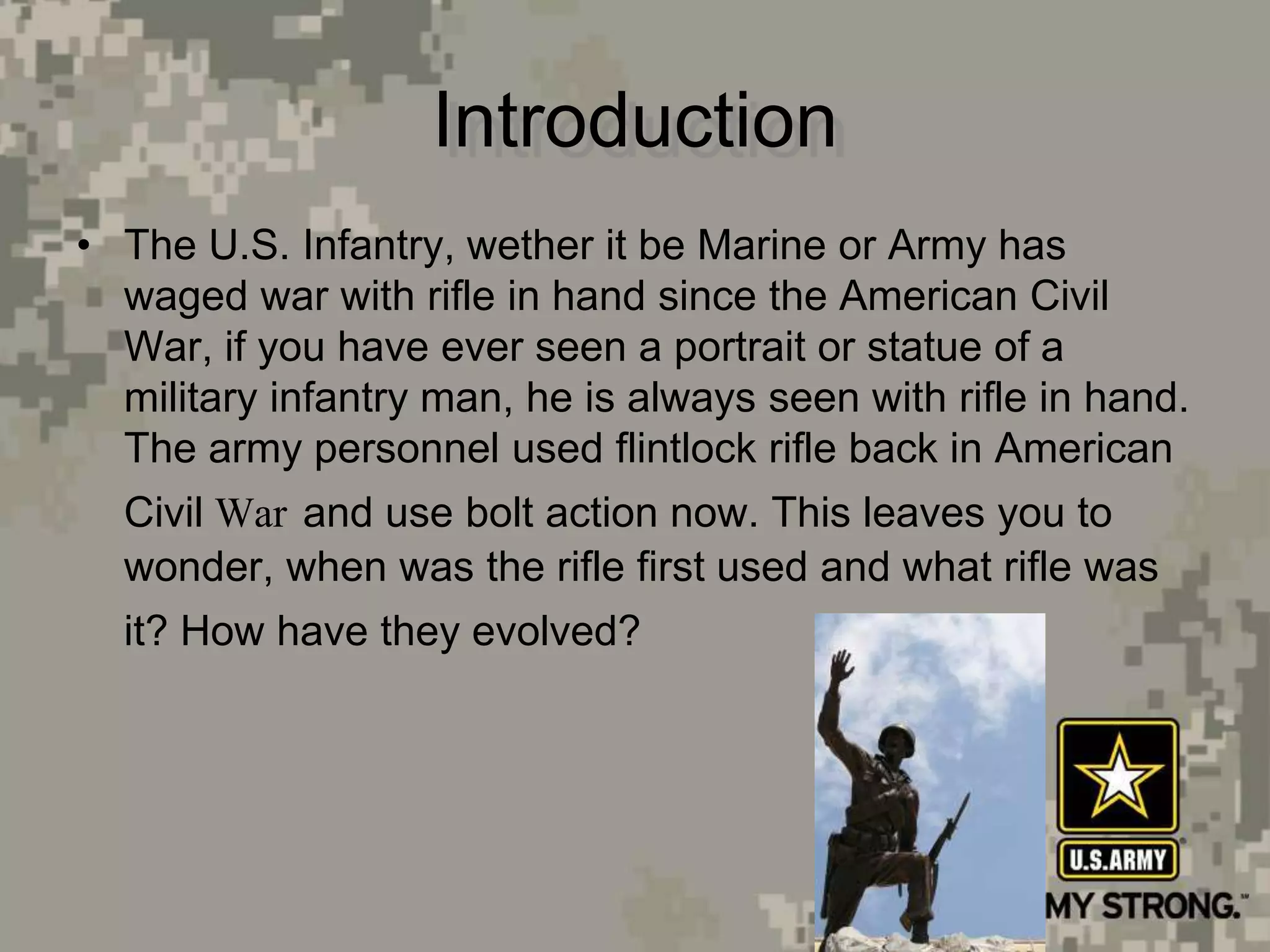 Introduction

• The U.S. Infantry, wether it be Marine or Army has waged war with rifle in hand since the American Civil War, if you have ever seen a portrait or statue of a military infantry man, he is always seen with rifle in hand. The army personnel used flintlock rifle back in American Civil War and use bolt action now. This leaves you to wonder, when was the rifle first used and what rifle was it? How have they evolved?

U.S.ARMY

MY STRONG.